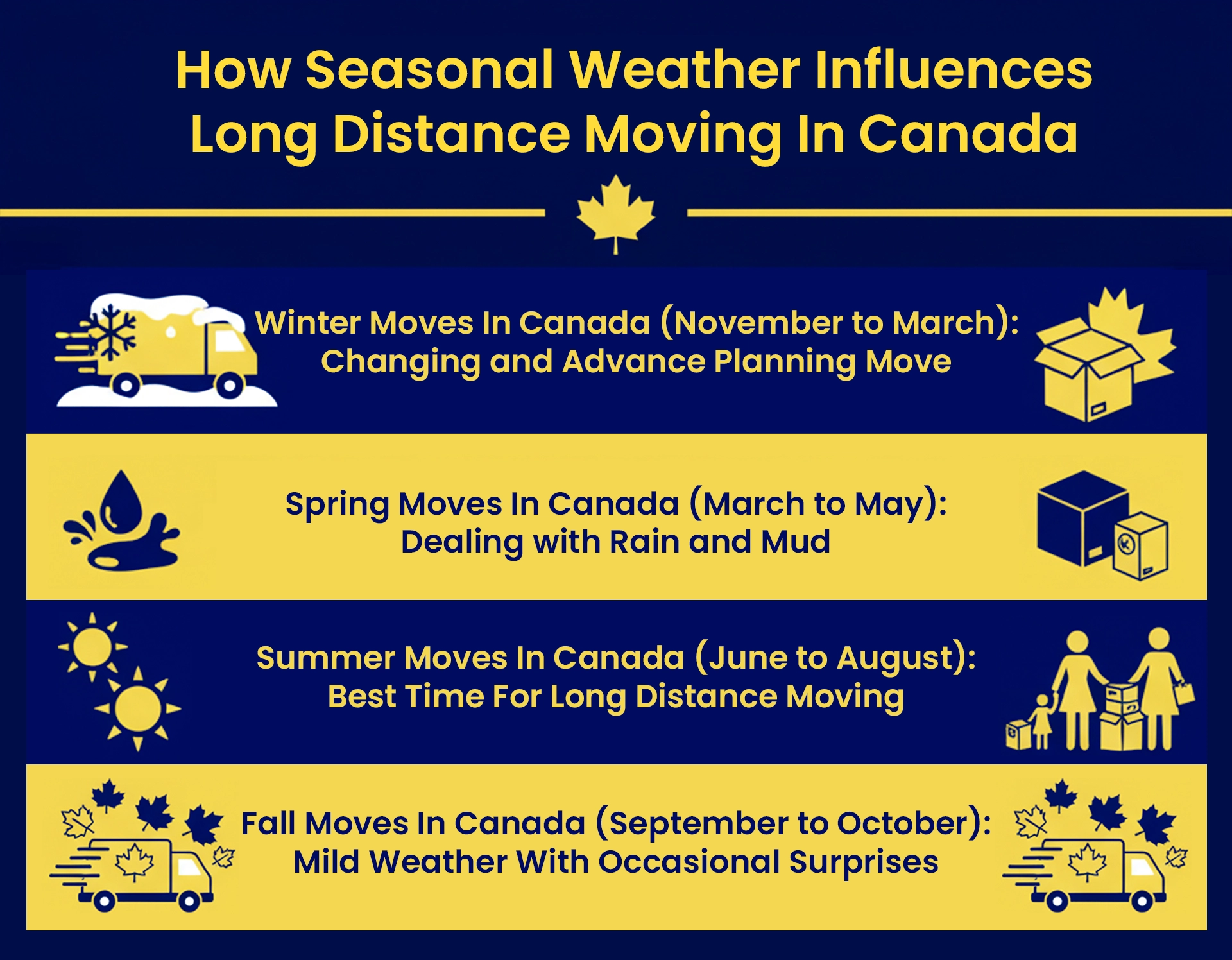 How Seasonal Weather Influences Long Distance Moving In Canada

Winter Moves In Canada (November to March): Changing and Advance Planning Move

Spring Moves In Canada (March to May): Dealing with Rain and Mud

Summer Moves In Canada (June to August): Best Time For Long Distance Moving

Fall Moves In Canada (September to October): Mild Weather With Occasional Surprises